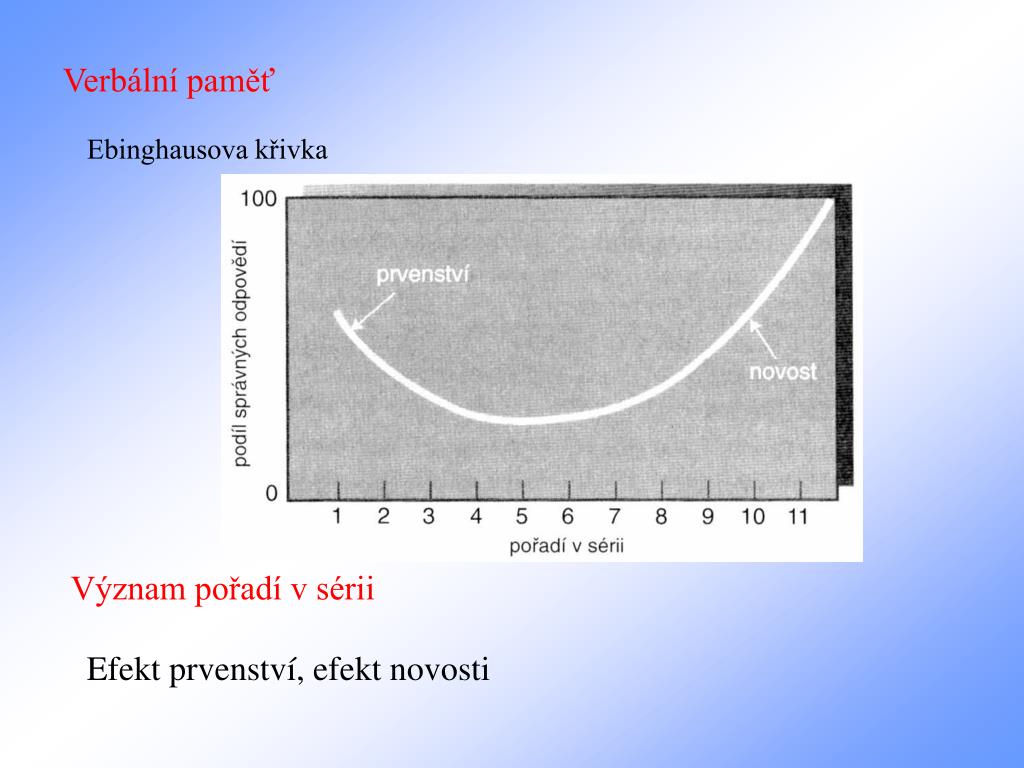 Verbální paměť

Ebinghausova křivka

100

0

podíl správných odpovědí

prvenství

novost

1 2 3 4 5 6 7 8 9 10 11

pořadí v sérii

Význam pořadí v sérii

Efekt prvenství, efekt novosti